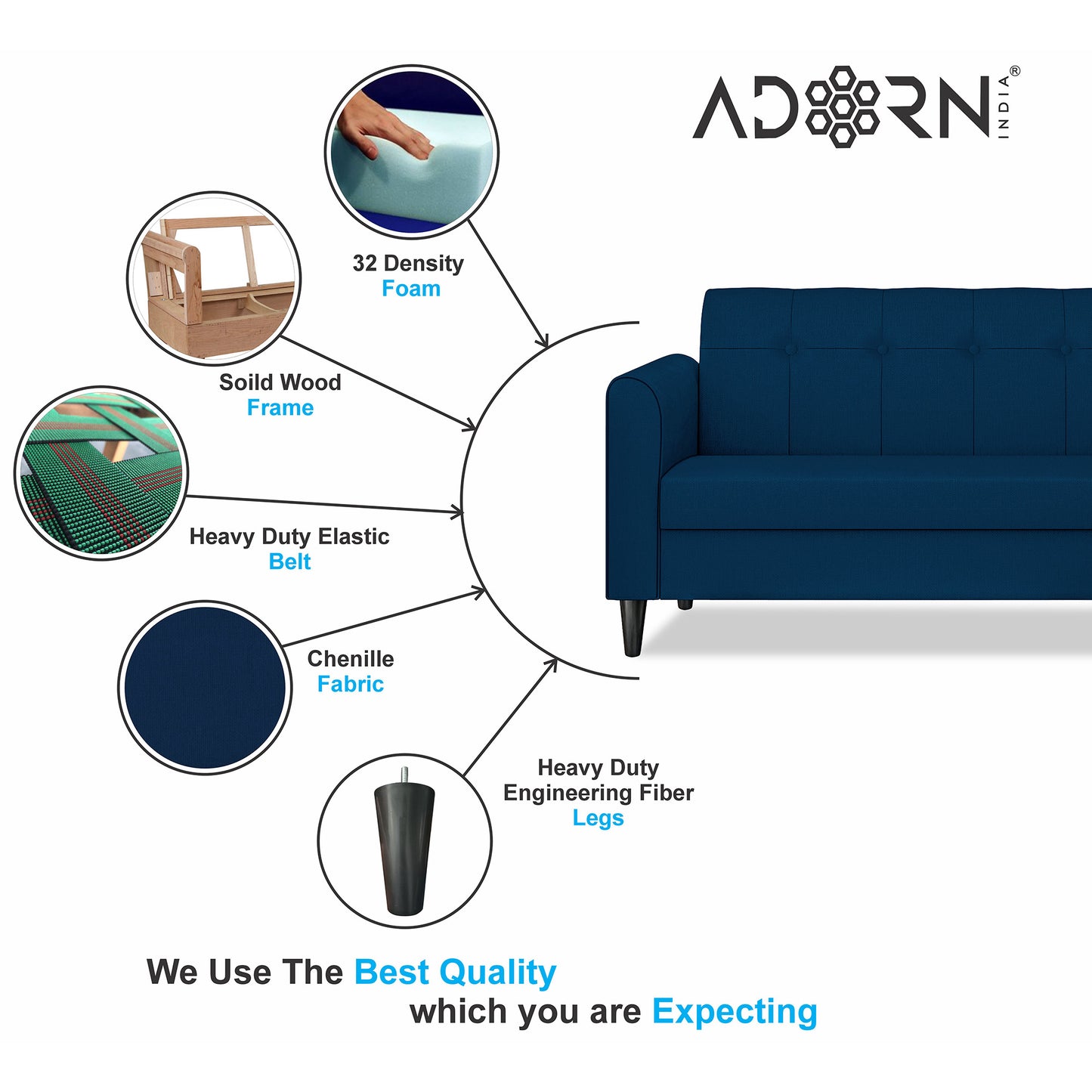 ADORN INDIA®

32 Density
Foam

Soild Wood
Frame

Heavy Duty Elastic
Belt

Chenille
Fabric

Heavy Duty
Engineering Fiber
Legs

We Use The Best Quality
which you are Expecting